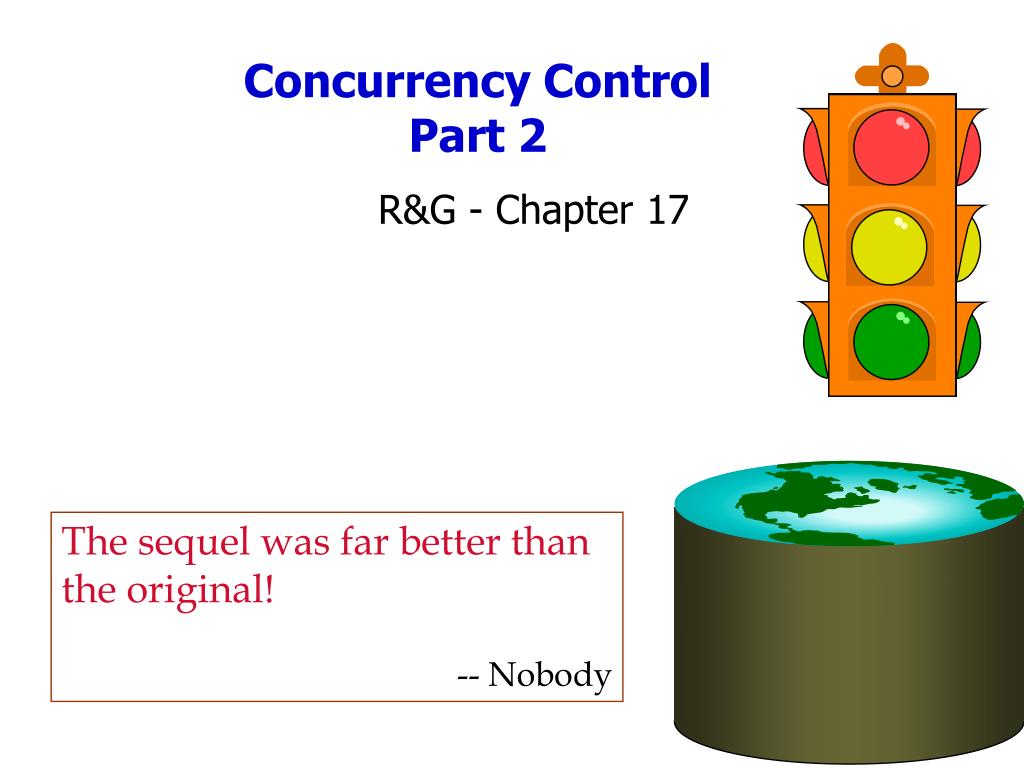 Concurrency Control
Part 2

R&G - Chapter 17

The sequel was far better than the original!

-- Nobody